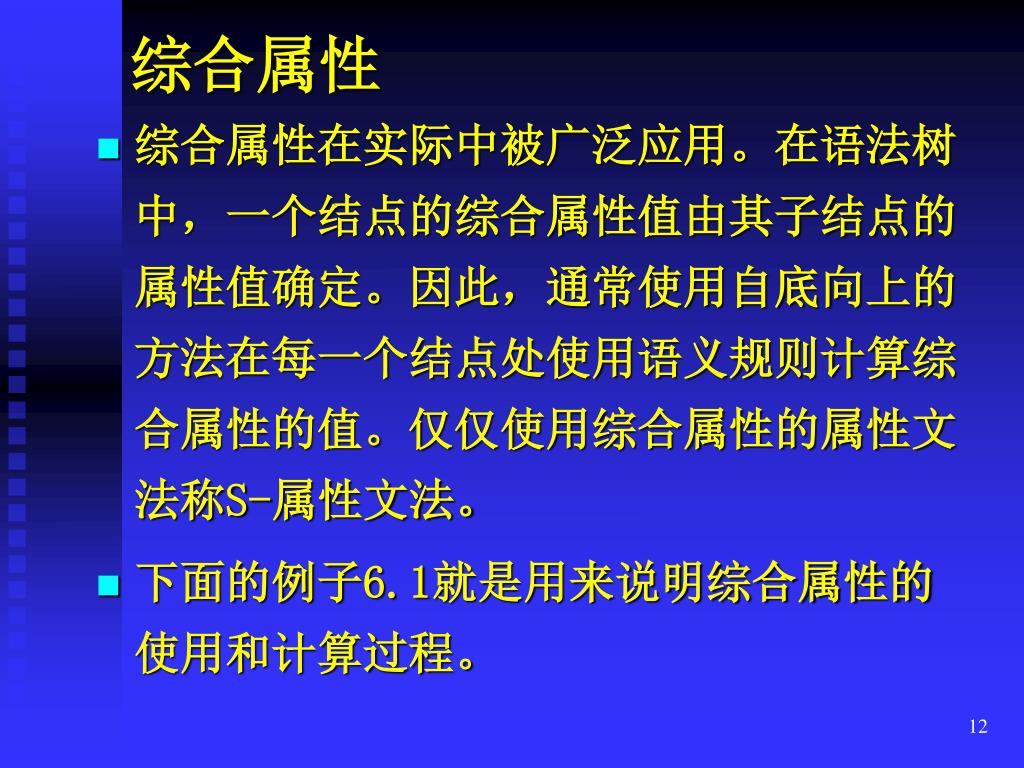 综合属性

综合属性在实际中被广泛应用。在语法树中，一个结点的综合属性值由其子结点的属性值确定。因此，通常使用自底向上的方法在每一个结点处使用语义规则计算综合属性的值。仅仅使用综合属性的属性文法称S-属性文法。

下面的例子6.1就是用来说明综合属性的使用和计算过程。

12